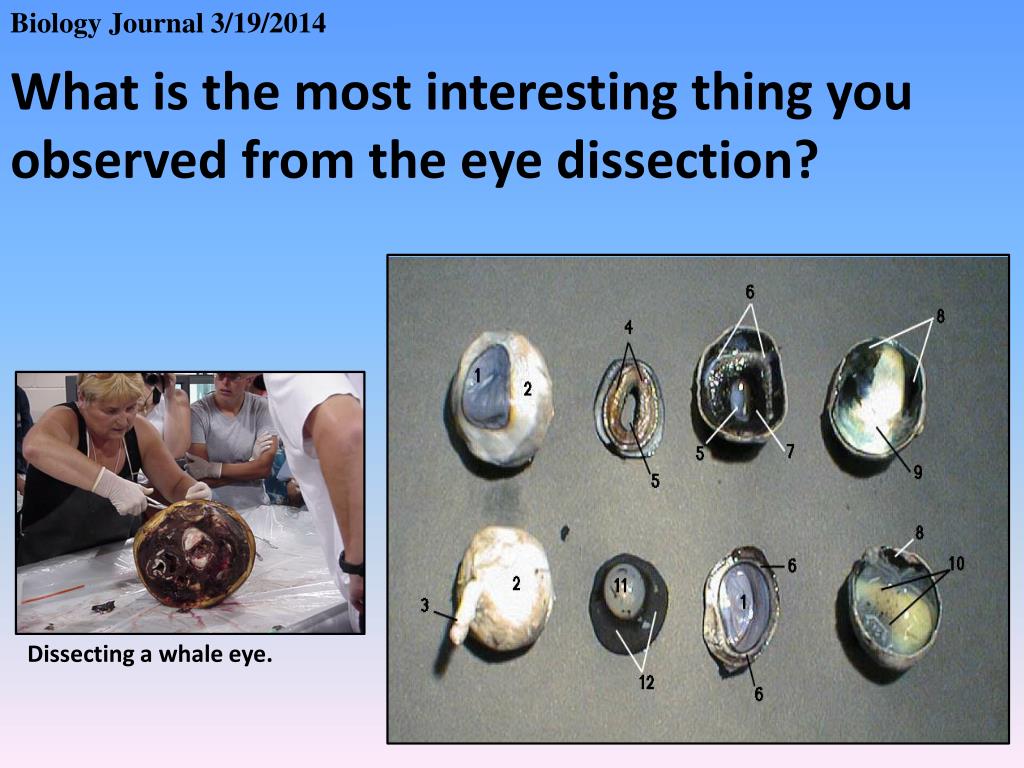 Biology Journal 3/19/2014

What is the most interesting thing you observed from the eye dissection?

Dissecting a whale eye.

1 2 4 5 6 5 7 8 9 3 2 11 12 6 1 6 8 10